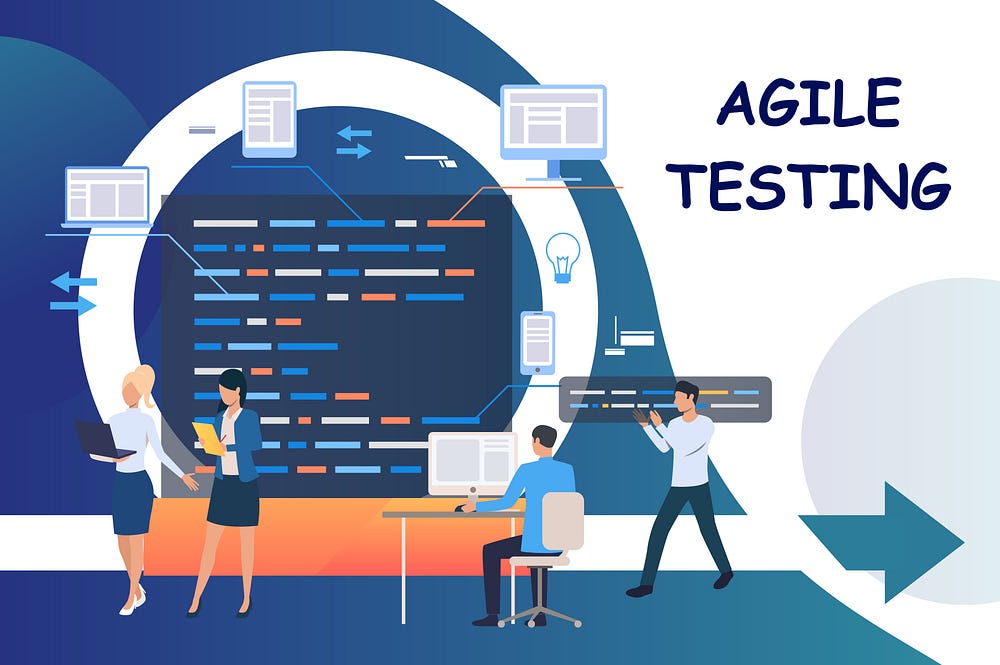 AGILE TESTING